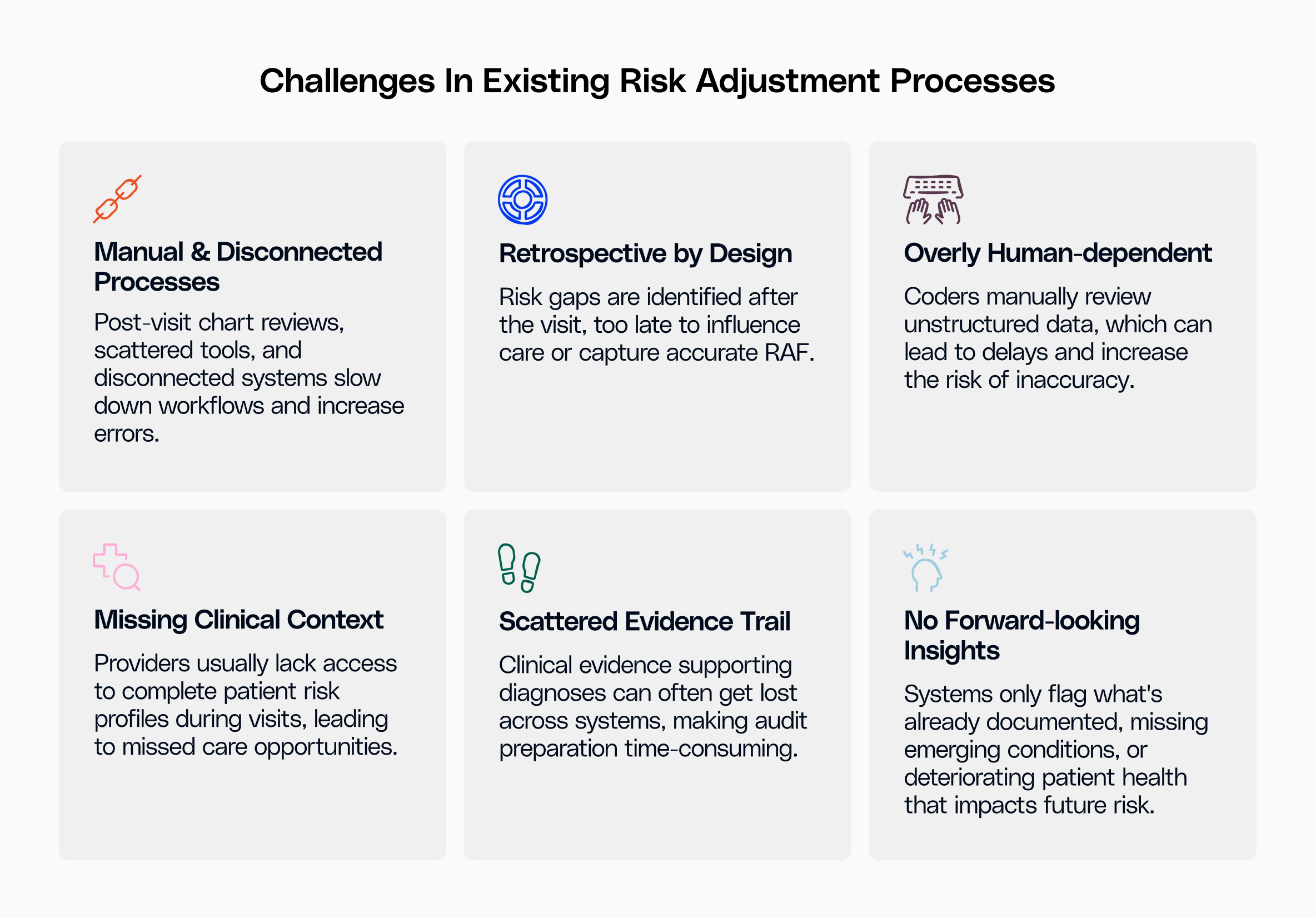 Challenges In Existing Risk Adjustment Processes

Manual & Disconnected Processes

Post-visit chart reviews, scattered tools, and disconnected systems slow down workflows and increase errors.

Retrospective by Design

Risk gaps are identified after the visit, too late to influence care or capture accurate RAF.

Overly Human-dependent

Coders manually review unstructured data, which can lead to delays and increase the risk of inaccuracy.

Missing Clinical Context

Providers usually lack access to complete patient risk profiles during visits, leading to missed care opportunities.

Scattered Evidence Trail

Clinical evidence supporting diagnoses can often get lost across systems, making audit preparation time-consuming.

No Forward-looking Insights

Systems only flag what's already documented, missing emerging conditions, or deteriorating patient health that impacts future risk.